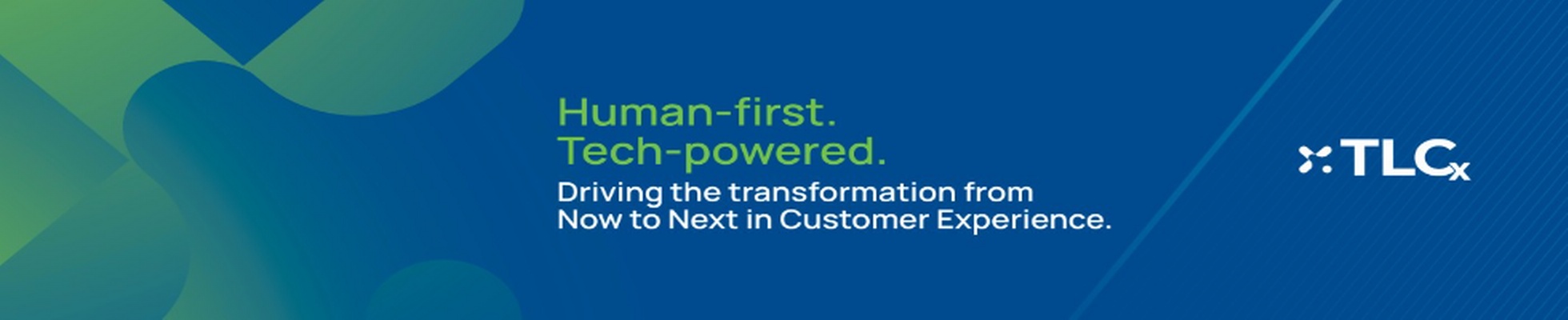 Human-first.
Tech-powered.

Driving the transformation from Now to Next in Customer Experience.

TLCx